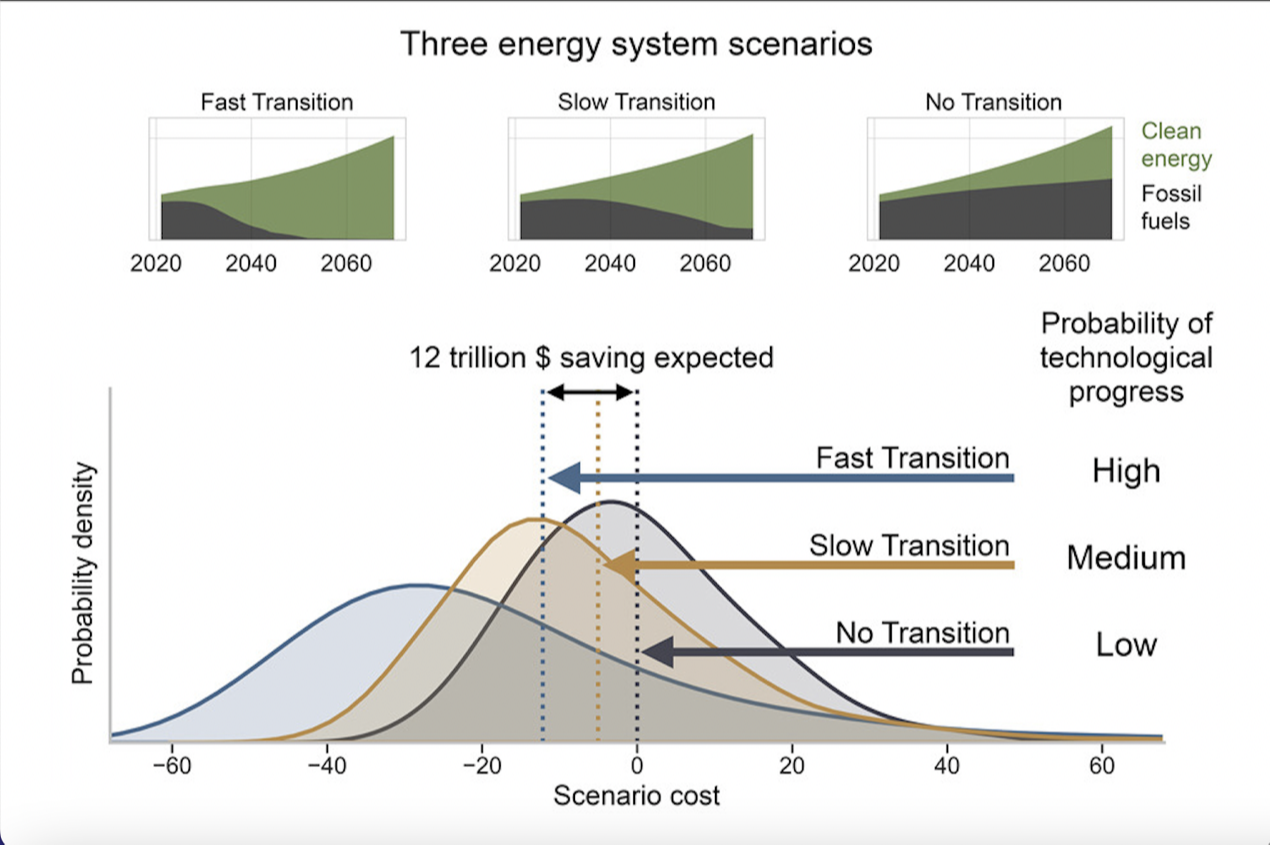 Three energy system scenarios

Fast Transition

2020 2040 2060

Slow Transition

2020 2040 2060

No Transition

2020 2040 2060

Clean energy

Fossil fuels

12 trillion $ saving expected

Probability of technological progress

Fast Transition

High

Slow Transition

Medium

No Transition

Low

Probability density

−60 −40 −20 0 20 40 60

Scenario cost